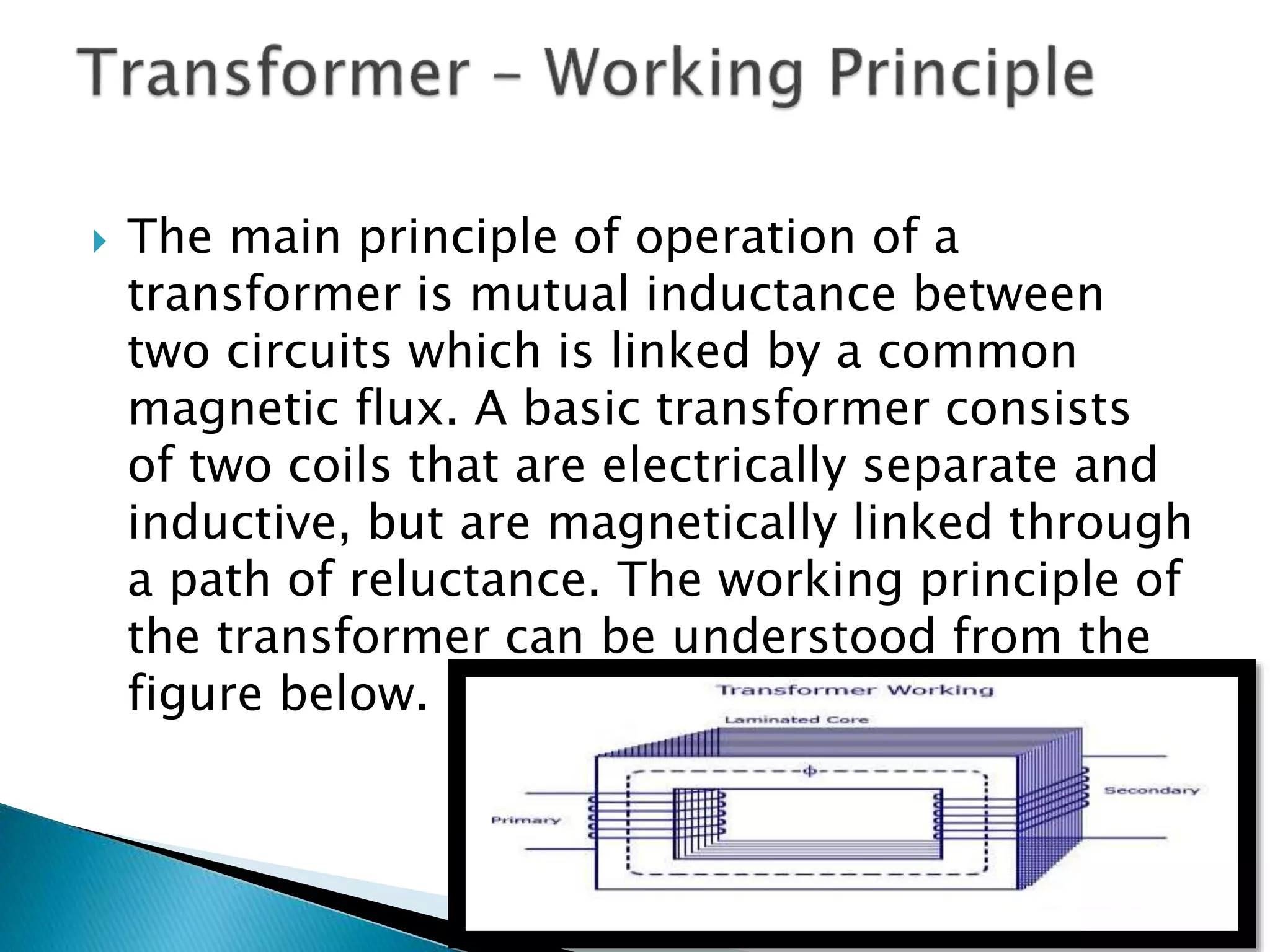 Transformer – Working Principle

The main principle of operation of a transformer is mutual inductance between two circuits which is linked by a common magnetic flux. A basic transformer consists of two coils that are electrically separate and inductive, but are magnetically linked through a path of reluctance. The working principle of the transformer can be understood from the figure below.

Transformer Working

Laminated Core

$\phi$

Primary

Secondary